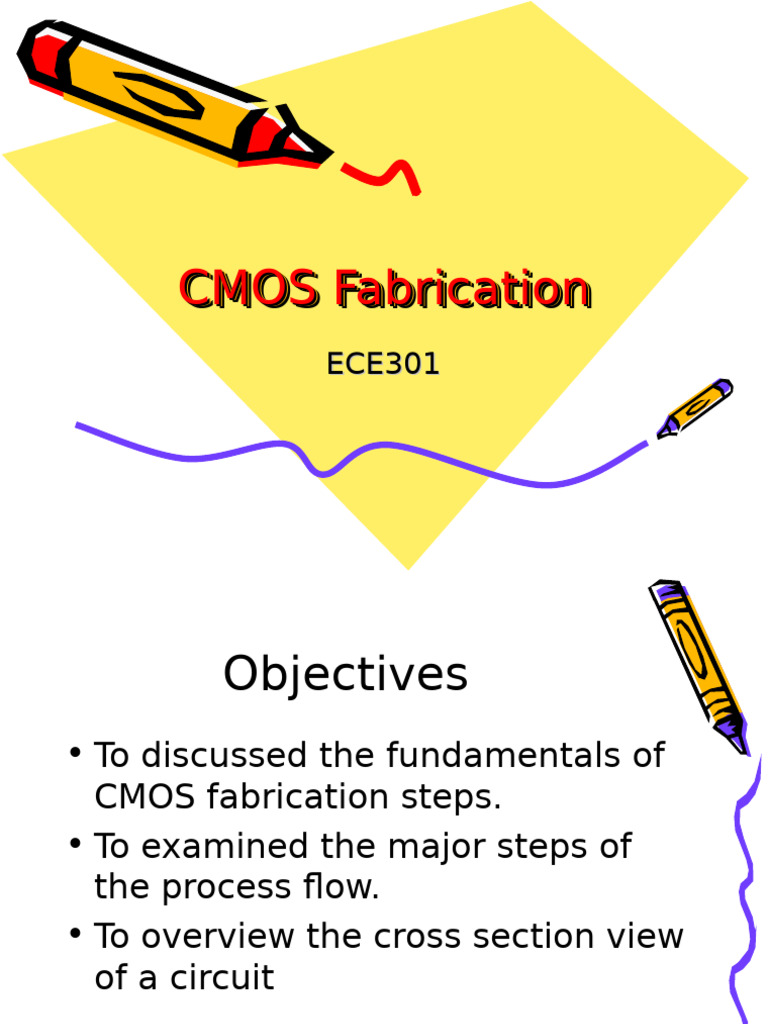 CMOS Fabrication

ECE301

Objectives

• To discussed the fundamentals of CMOS fabrication steps.
• To examined the major steps of the process flow.
• To overview the cross section view of a circuit